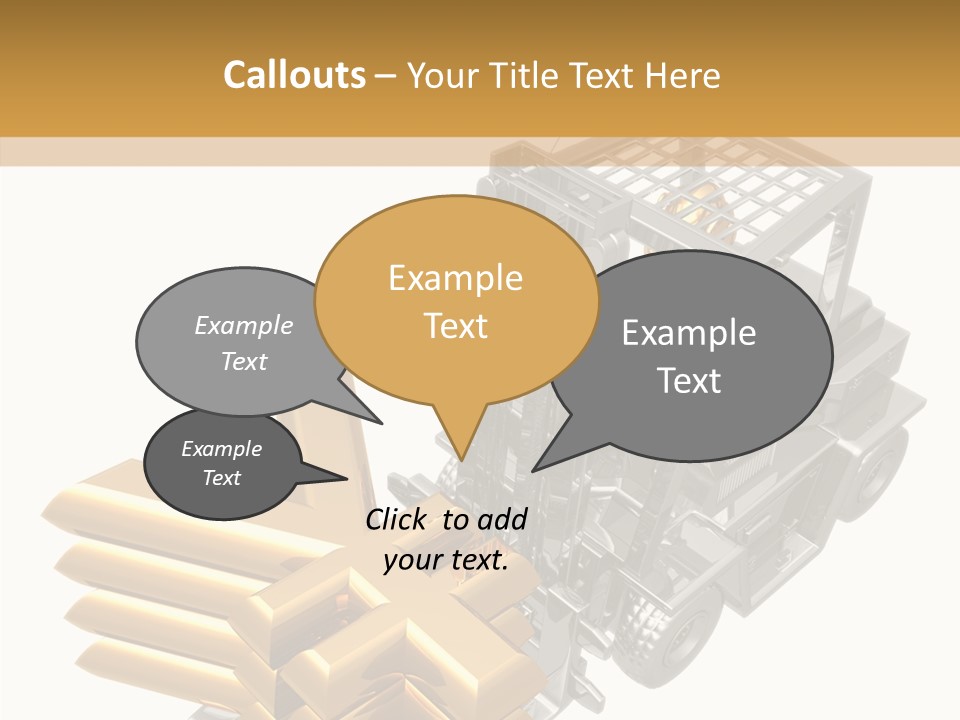 Callouts – Your Title Text Here

Example Text

Example Text

Example Text

Example Text

Click to add your text.